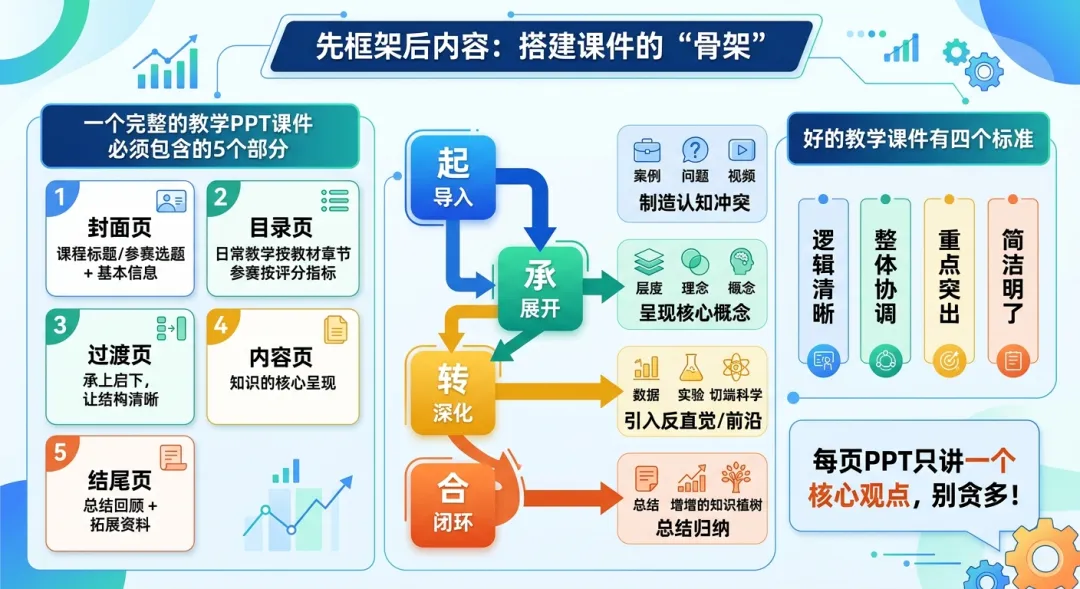 先框架后内容：搭建课件的“骨架”

一个完整的教学PPT课件必须包含的5个部分

1
封面页
课程标题/参赛选题 + 基本信息

2
目录页
日常教学按教材章节
参赛按评分指标

3
过渡页
承上启下，让结构清晰

4
内容页
知识的核心呈现

5
结尾页
总结回顾 + 拓展资料

起
导入

案例 问题 视频
制造认知冲突

承
展开

层度 理念 概念
呈现核心概念

转
深化

数据 实验 切端科学
引入反直觉/前沿

合
闭环

总结 增增的知识植树
总结归纳

好的教学课件有四个标准

逻辑清晰

整体协调

重点突出

简洁明了

每页PPT只讲一个核心观点，别贪多！